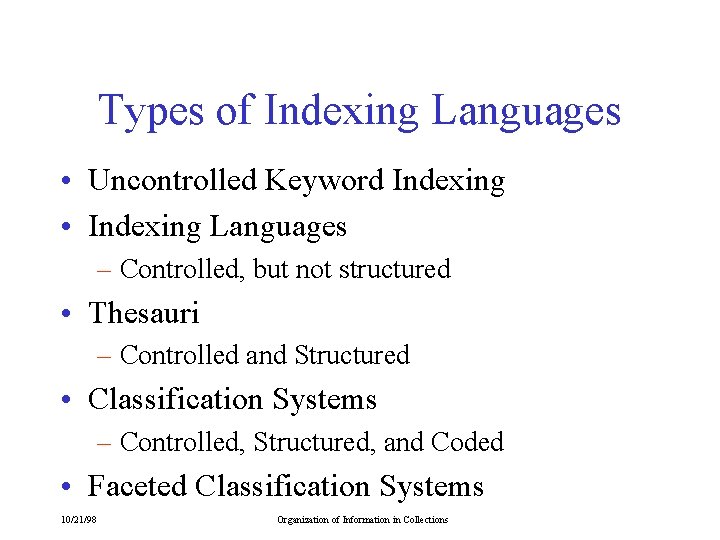 Types of Indexing Languages

• Uncontrolled Keyword Indexing
• Indexing Languages
– Controlled, but not structured
• Thesauri
– Controlled and Structured
• Classification Systems
– Controlled, Structured, and Coded
• Faceted Classification Systems

10/21/98 Organization of Information in Collections